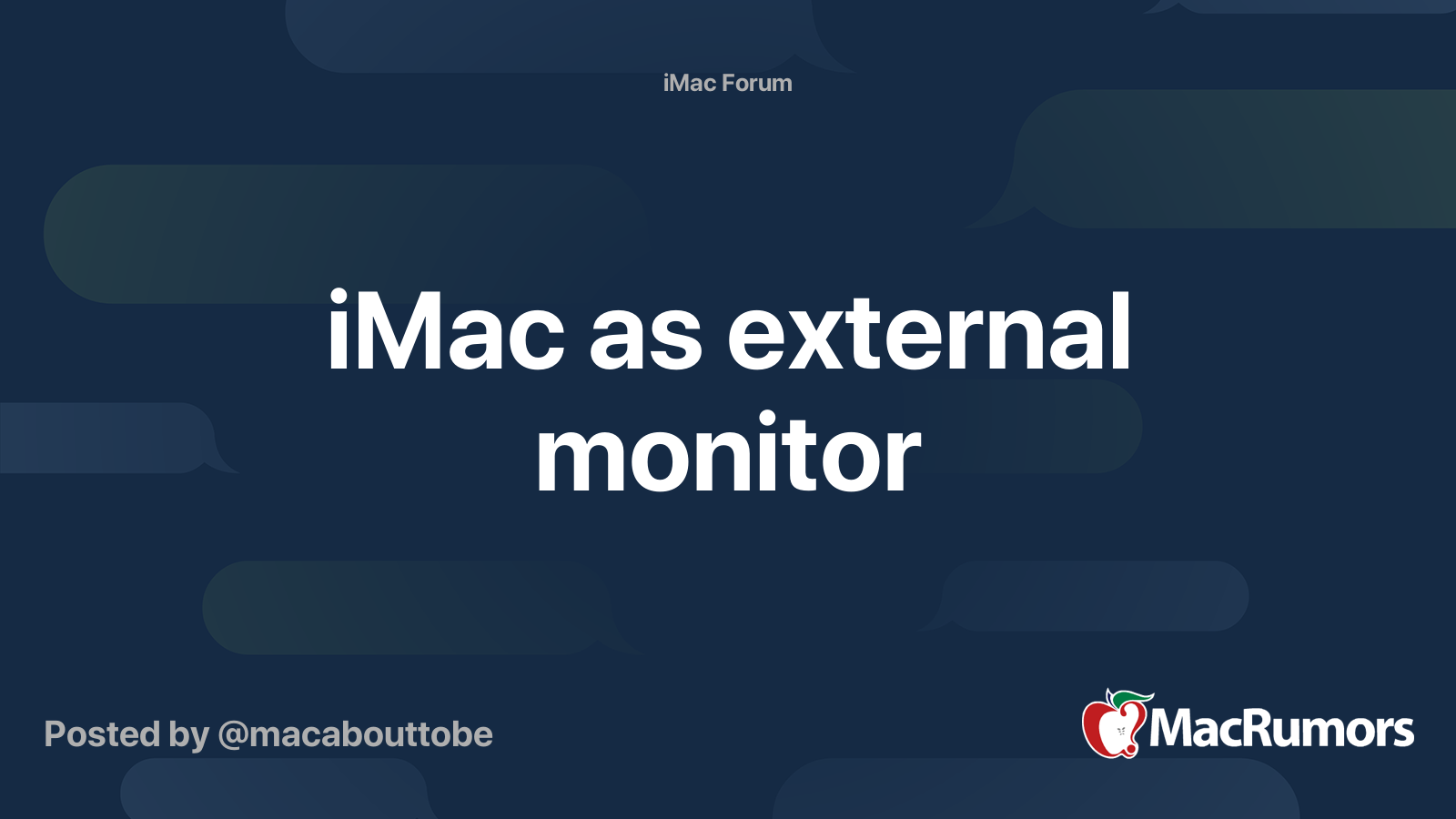 iMac Forum

iMac as external monitor

Posted by @macabouttobe

MacRumors